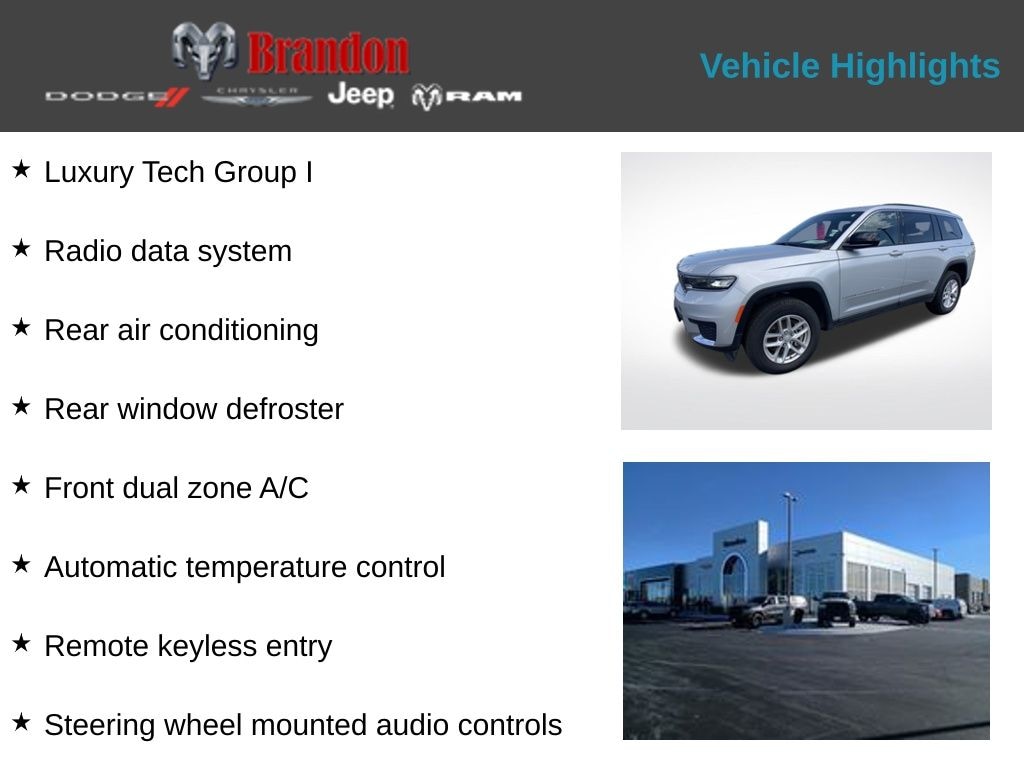 Brandon
DODGE CHRYSLER Jeep RAM

Vehicle Highlights

★ Luxury Tech Group I

★ Radio data system

★ Rear air conditioning

★ Rear window defroster

★ Front dual zone A/C

★ Automatic temperature control

★ Remote keyless entry

★ Steering wheel mounted audio controls